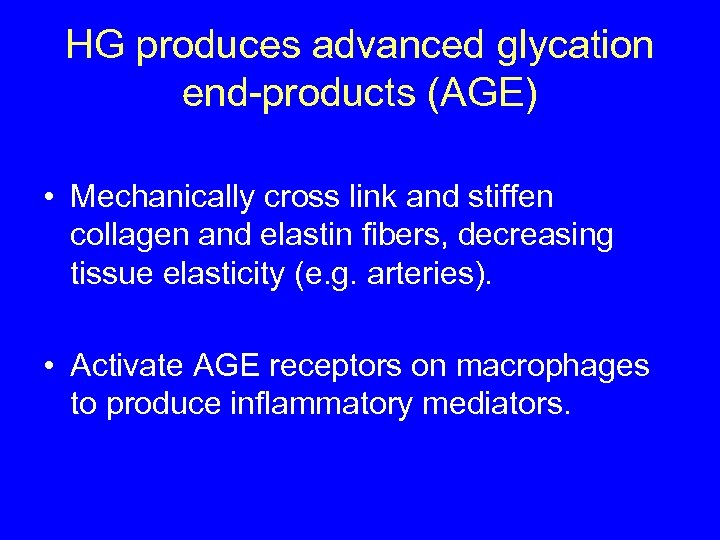 HG produces advanced glycation end-products (AGE)

• Mechanically cross link and stiffen collagen and elastin fibers, decreasing tissue elasticity (e.g. arteries).

• Activate AGE receptors on macrophages to produce inflammatory mediators.